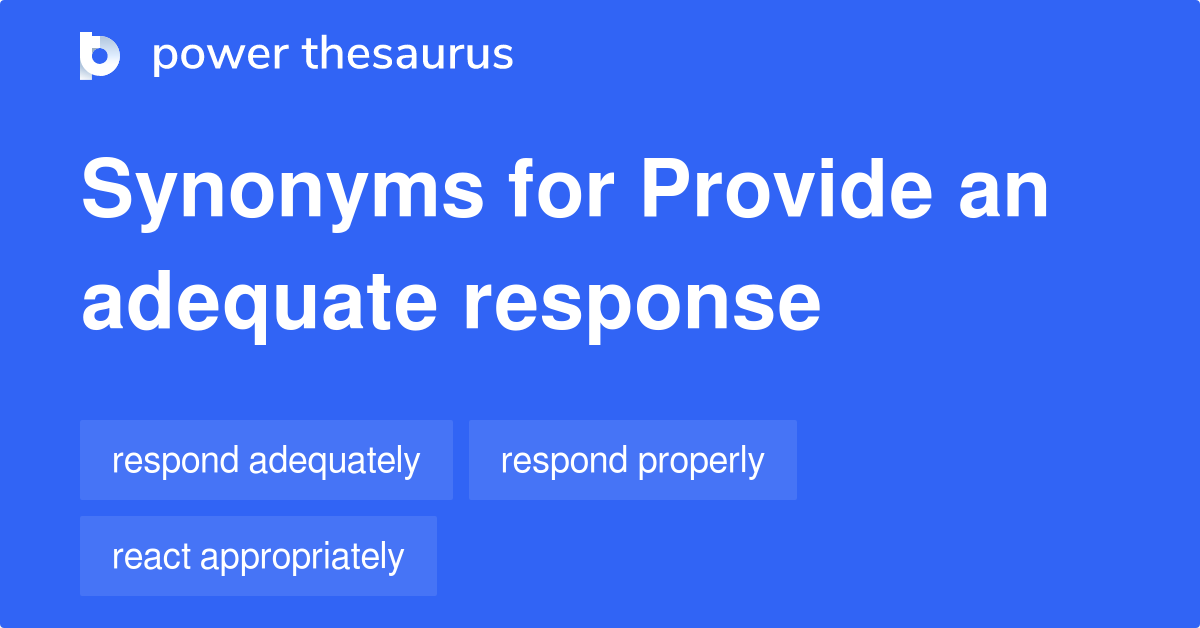 power thesaurus

Synonyms for Provide an adequate response

respond adequately

respond properly

react appropriately